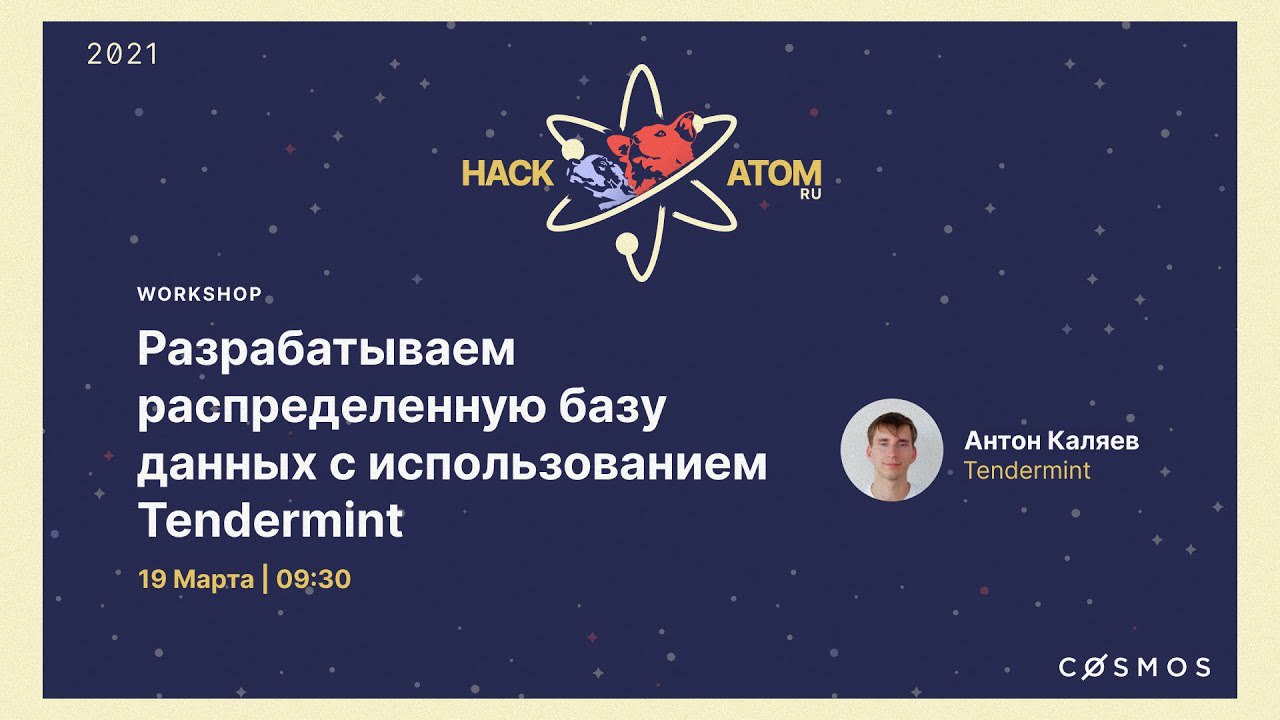 2021

HACK ATOM RU

WORKSHOP

Разрабатываем распределенную базу данных с использованием Tendermint

19 Марта | 09:30

Антон Каляев
Tendermint

COSMOS